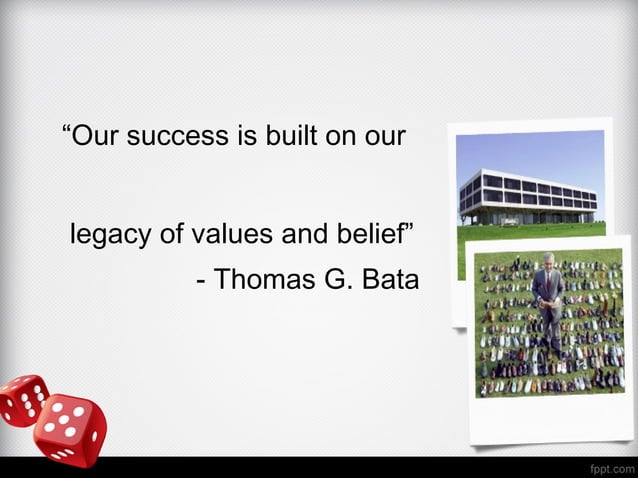 “Our success is built on our

legacy of values and belief”
- Thomas G. Bata

fppt.com